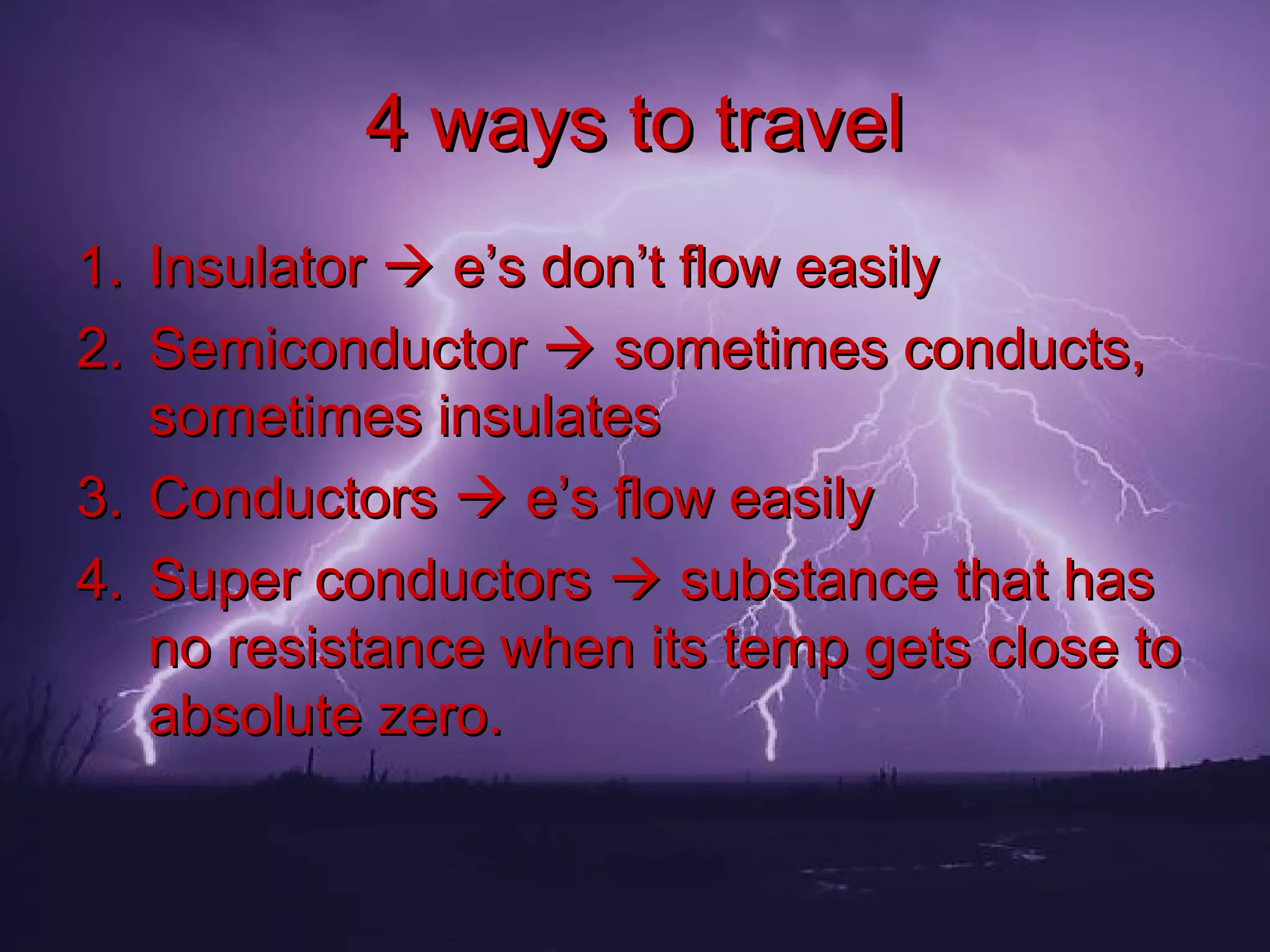 4 ways to travel

1. Insulator → e’s don’t flow easily
2. Semiconductor → sometimes conducts, sometimes insulates
3. Conductors → e’s flow easily
4. Super conductors → substance that has no resistance when its temp gets close to absolute zero.